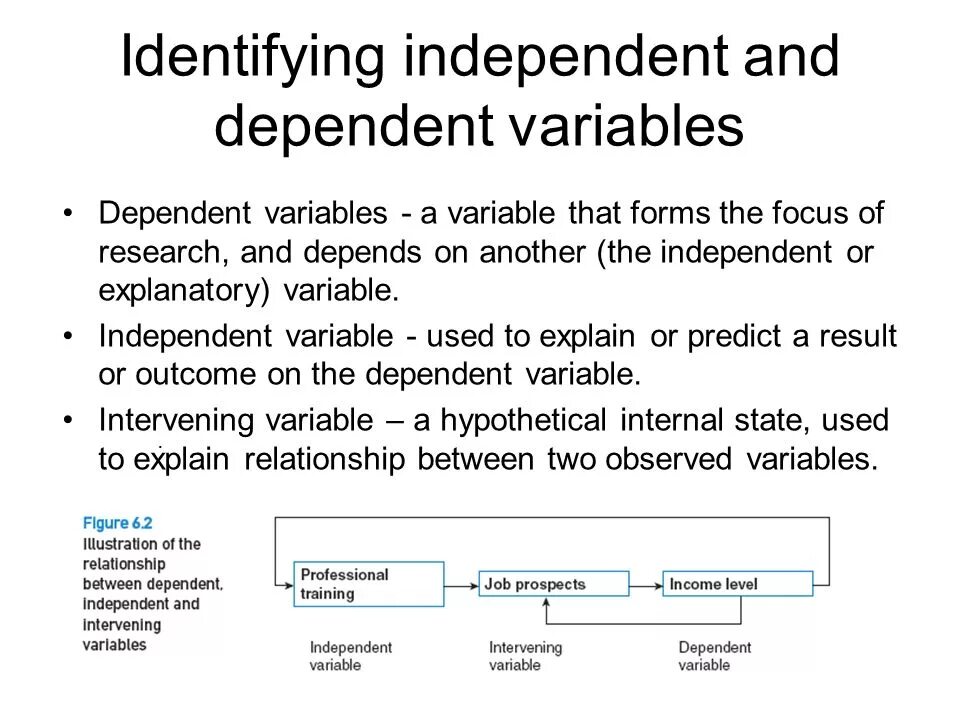 Identifying independent and dependent variables

• Dependent variables - a variable that forms the focus of research, and depends on another (the independent or explanatory) variable.

• Independent variable - used to explain or predict a result or outcome on the dependent variable.

• Intervening variable – a hypothetical internal state, used to explain relationship between two observed variables.

Figure 6.2
Illustration of the relationship between dependent, independent and intervening variables

Professional training

Job prospects

Income level

Independent variable

Intervening variable

Dependent variable